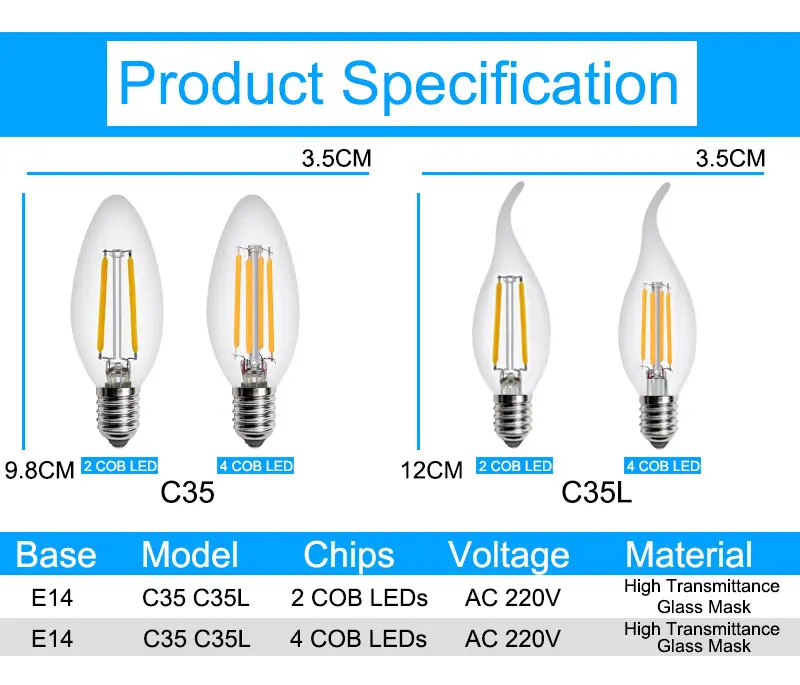 Product Specification

3.5CM

9.8CM 2 COB LED 4 COB LED
C35

3.5CM

12CM 2 COB LED 4 COB LED
C35L

| Base | Model | Chips | Voltage | Material |
|---|---|---|---|---|
| E14 | C35 C35L | 2 COB LEDs | AC 220V | High Transmittance Glass Mask |
| E14 | C35 C35L | 4 COB LEDs | AC 220V | High Transmittance Glass Mask |